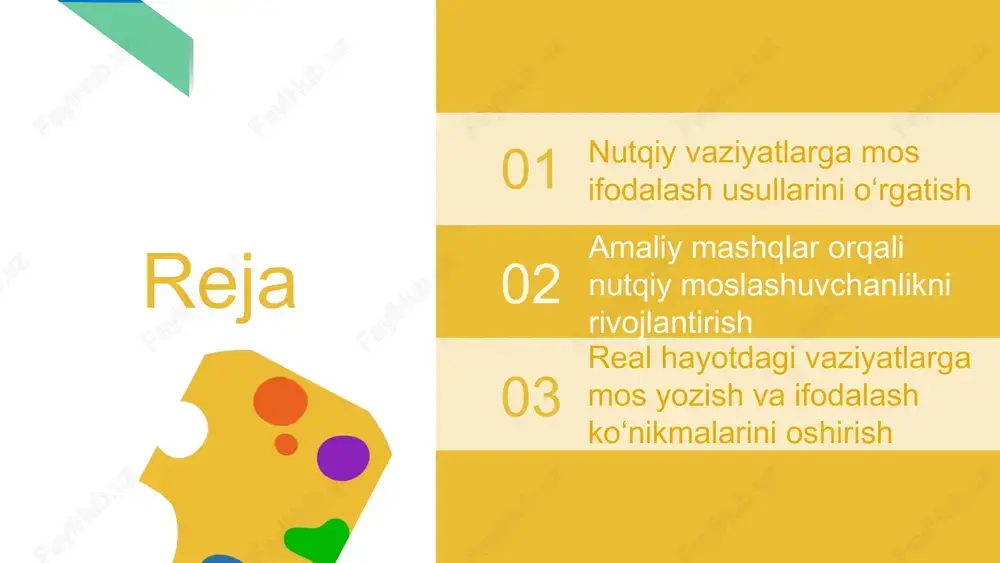 Reja

01 Nutqiy vaziyatlarga mos ifodalash usullarini o‘rgatish

02 Amaliy mashqlar orqali nutqiy moslashuvchanlikni rivojlantirish

03 Real hayotdagi vaziyatlarga mos yozish va ifodalash ko‘nikmalarini oshirish